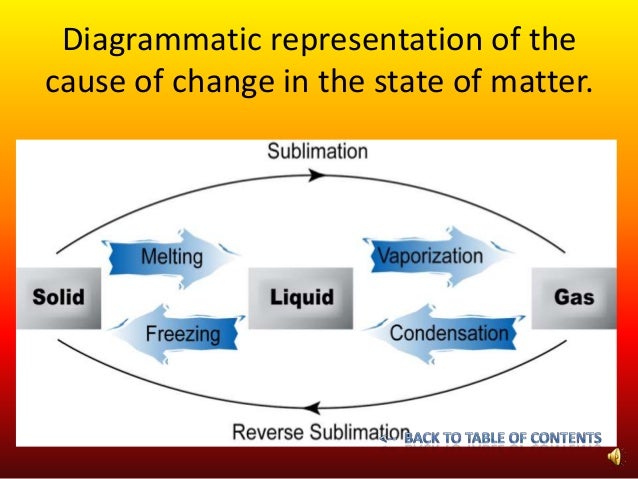 Diagrammatic representation of the cause of change in the state of matter.

Sublimation

Melting

Vaporization

Solid

Liquid

Gas

Freezing

Condensation

Reverse Sublimation

BACK TO TABLE OF CONTENTS